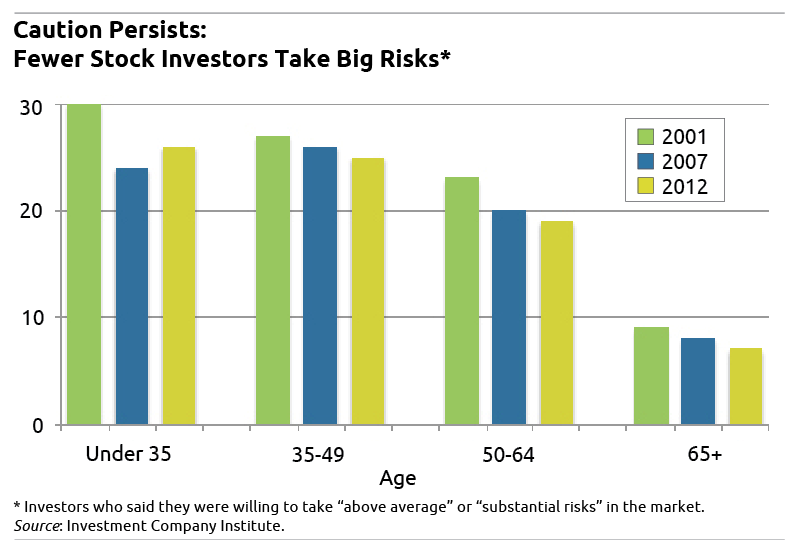 Caution Persists:
Fewer Stock Investors Take Big Risks*

30
20
10
0

2001
2007
2012

Under 35
35-49
50-64
65+
Age

* Investors who said they were willing to take “above average” or “substantial risks” in the market.
Source: Investment Company Institute.